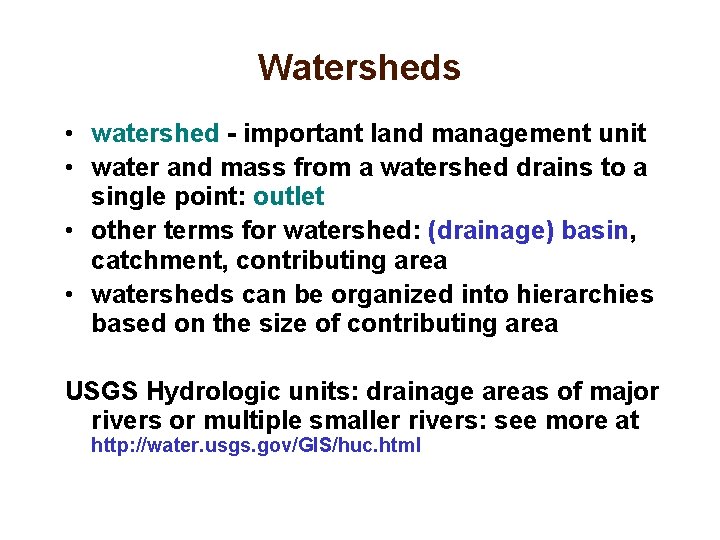 Watersheds

• watershed - important land management unit
• water and mass from a watershed drains to a single point: outlet
• other terms for watershed: (drainage) basin, catchment, contributing area
• watersheds can be organized into hierarchies based on the size of contributing area

USGS Hydrologic units: drainage areas of major rivers or multiple smaller rivers: see more at http://water.usgs.gov/GIS/huc.html